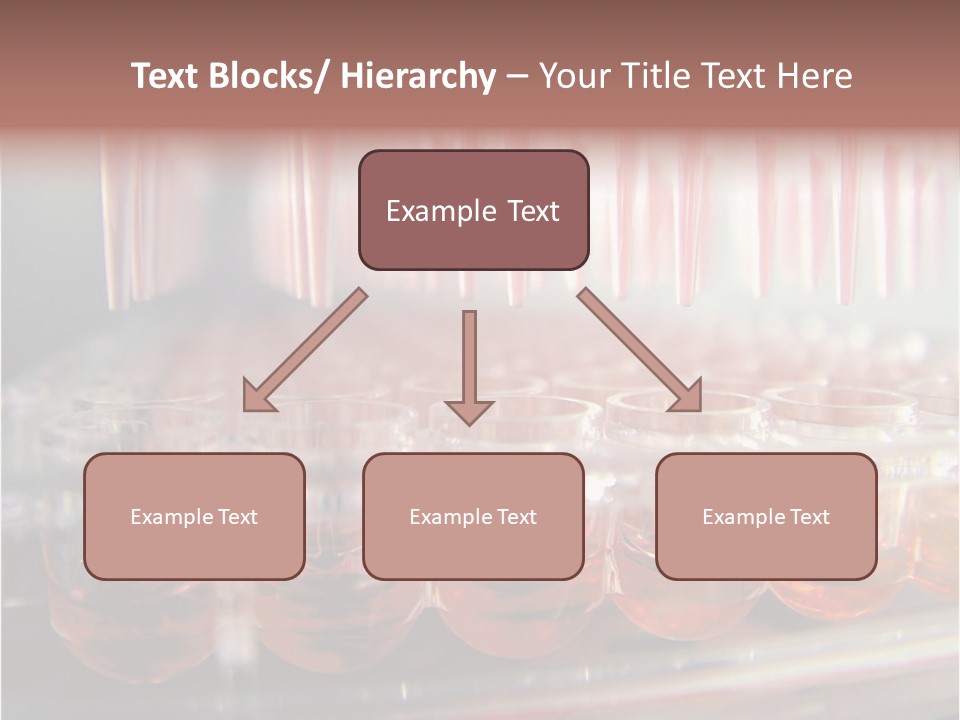 Text Blocks/ Hierarchy – Your Title Text Here

Example Text

Example Text

Example Text

Example Text